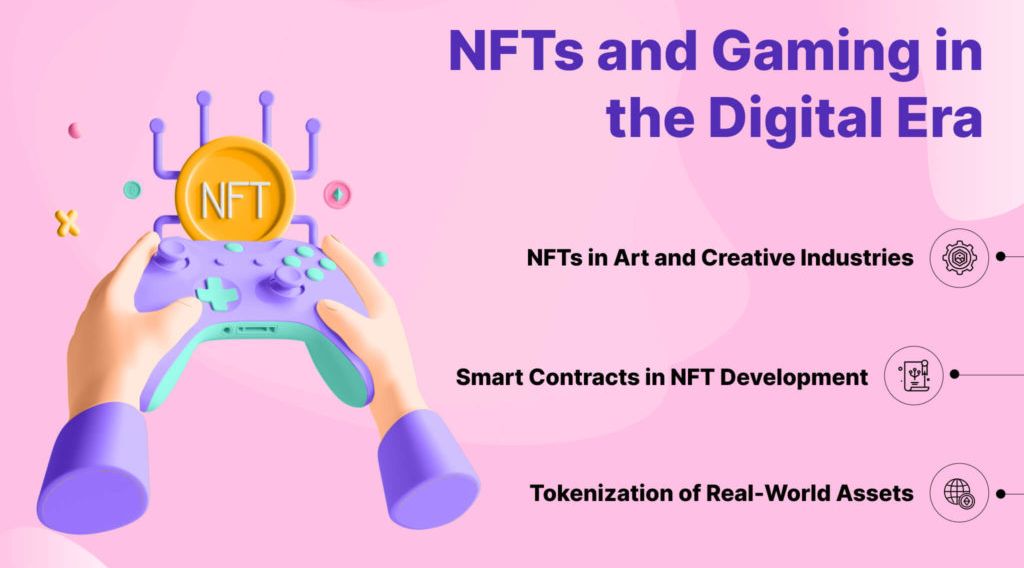 NFTs and Gaming in the Digital Era

NFT

NFTs in Art and Creative Industries

Smart Contracts in NFT Development

Tokenization of Real-World Assets